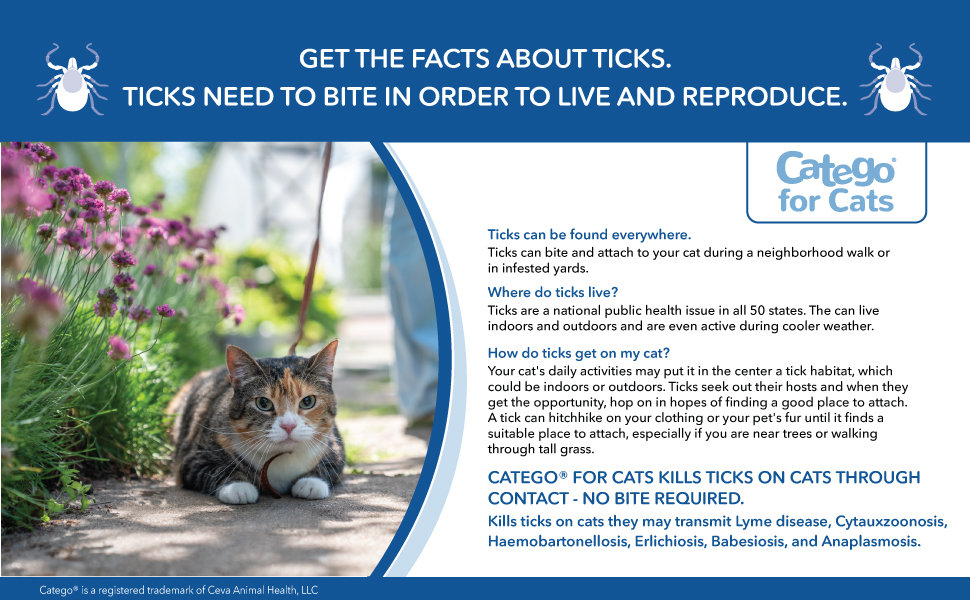 GET THE FACTS ABOUT TICKS.
TICKS NEED TO BITE IN ORDER TO LIVE AND REPRODUCE.

Catego® for Cats

Ticks can be found everywhere.
Ticks can bite and attach to your cat during a neighborhood walk or in infested yards.

Where do ticks live?
Ticks are a national public health issue in all 50 states. The can live indoors and outdoors and are even active during cooler weather.

How do ticks get on my cat?
Your cat's daily activities may put it in the center a tick habitat, which could be indoors or outdoors. Ticks seek out their hosts and when they get the opportunity, hop on in hopes of finding a good place to attach. A tick can hitchhike on your clothing or your pet's fur until it finds a suitable place to attach, especially if you are near trees or walking through tall grass.

CATEGO® FOR CATS KILLS TICKS ON CATS THROUGH CONTACT - NO BITE REQUIRED.

Kills ticks on cats they may transmit Lyme disease, Cytauxzoonosis, Haemobartonellosis, Erlichiosis, Babesiosis, and Anaplasmosis.

Catego® is a registered trademark of Ceva Animal Health, LLC